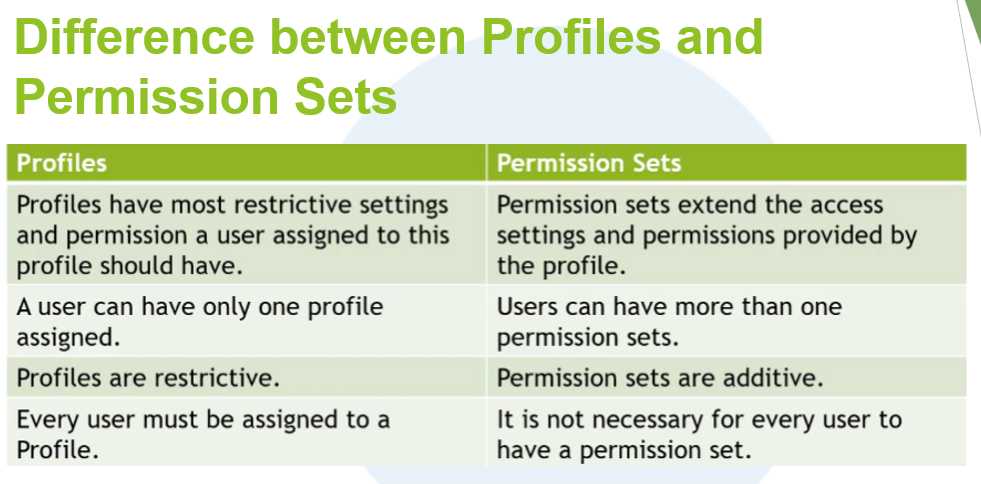 Difference between Profiles and Permission Sets

| Profiles | Permission Sets |
|---|---|
| Profiles have most restrictive settings and permission a user assigned to this profile should have. | Permission sets extend the access settings and permissions provided by the profile. |
| A user can have only one profile assigned. | Users can have more than one permission sets. |
| Profiles are restrictive. | Permission sets are additive. |
| Every user must be assigned to a Profile. | It is not necessary for every user to have a permission set. |